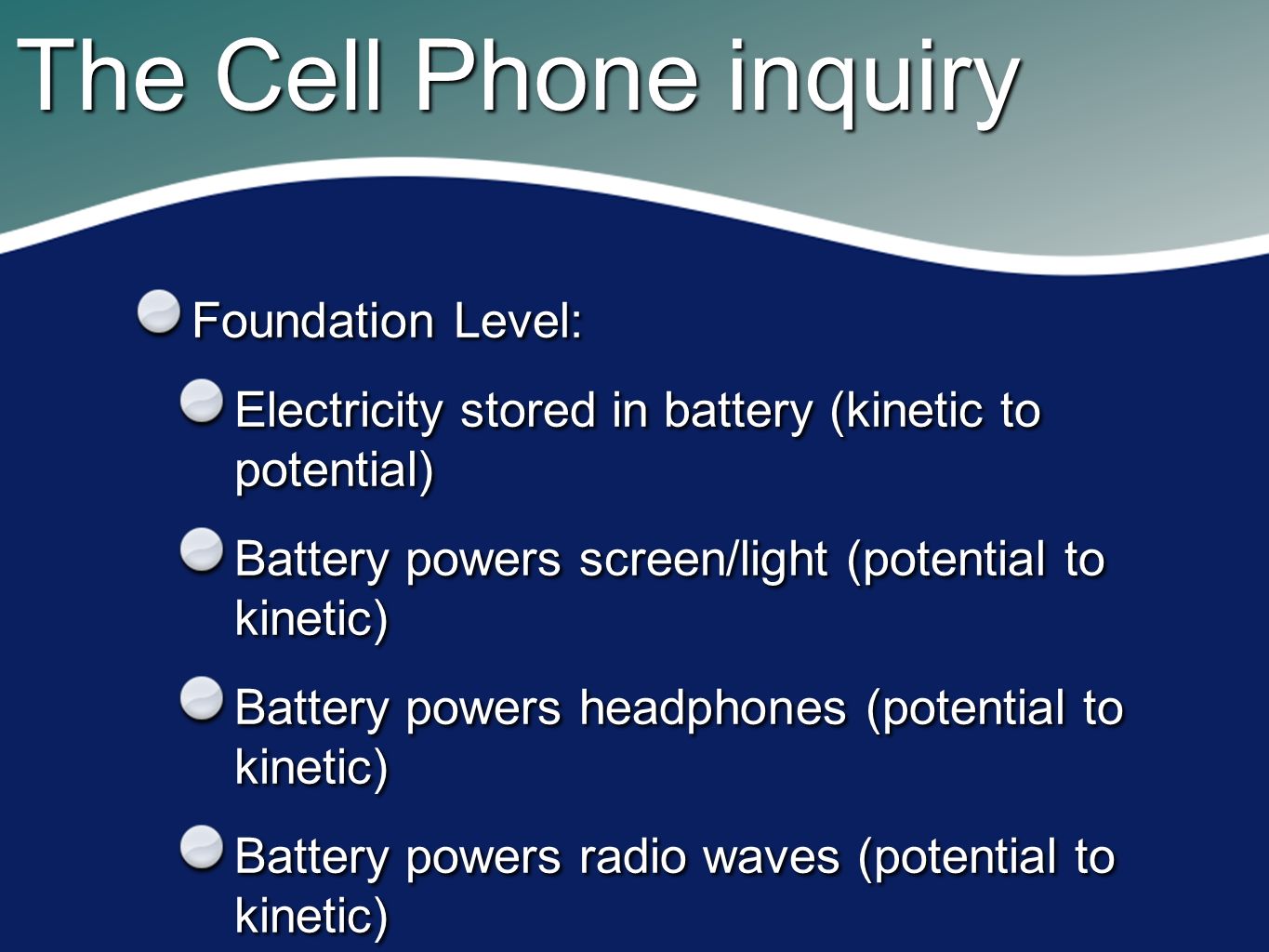 The Cell Phone inquiry

Foundation Level:

Electricity stored in battery (kinetic to potential)

Battery powers screen/light (potential to kinetic)

Battery powers headphones (potential to kinetic)

Battery powers radio waves (potential to kinetic)